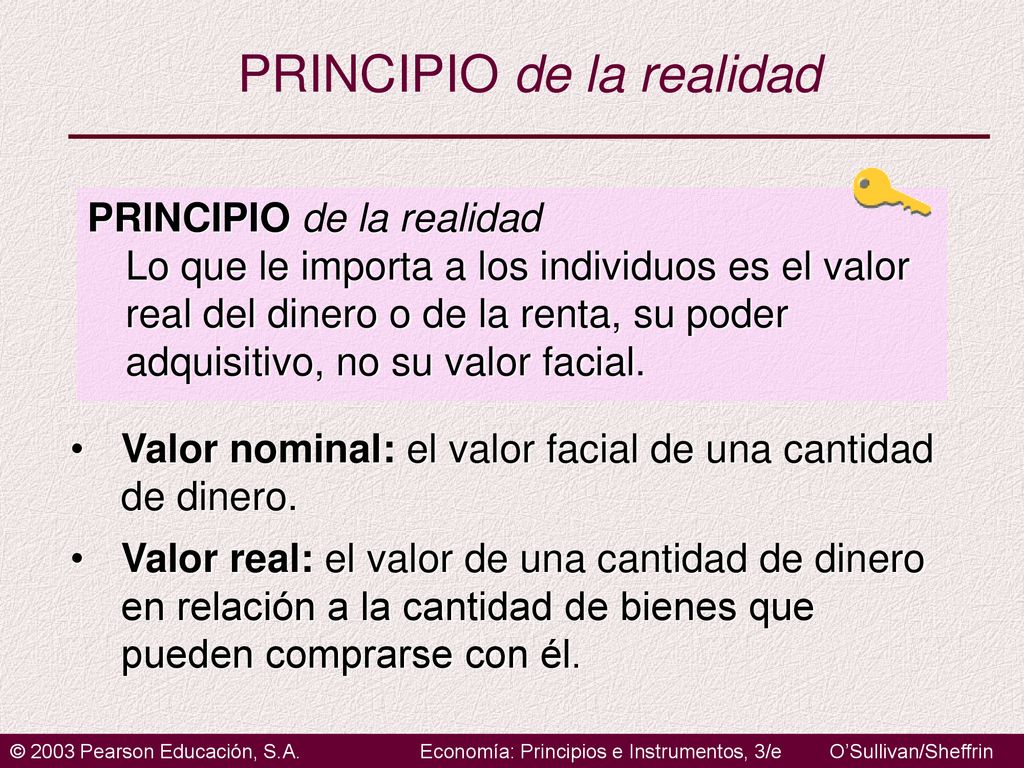 PRINCIPIO de la realidad

PRINCIPIO de la realidad
Lo que le importa a los individuos es el valor real del dinero o de la renta, su poder adquisitivo, no su valor facial.

• Valor nominal: el valor facial de una cantidad de dinero.

• Valor real: el valor de una cantidad de dinero en relación a la cantidad de bienes que pueden comprarse con él.

© 2003 Pearson Educación, S.A. Economía: Principios e Instrumentos, 3/e O'Sullivan/Sheffrin